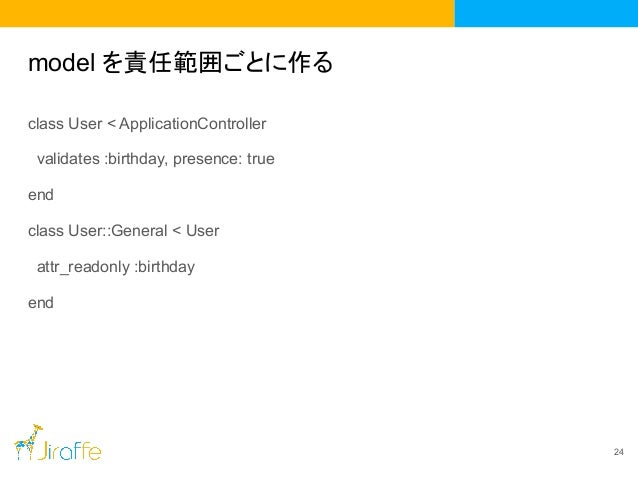 model を責任範囲ごとに作る

class User < ApplicationController

validates :birthday, presence: true

end

class User::General < User

attr_readonly :birthday

end

Jiraffe

24